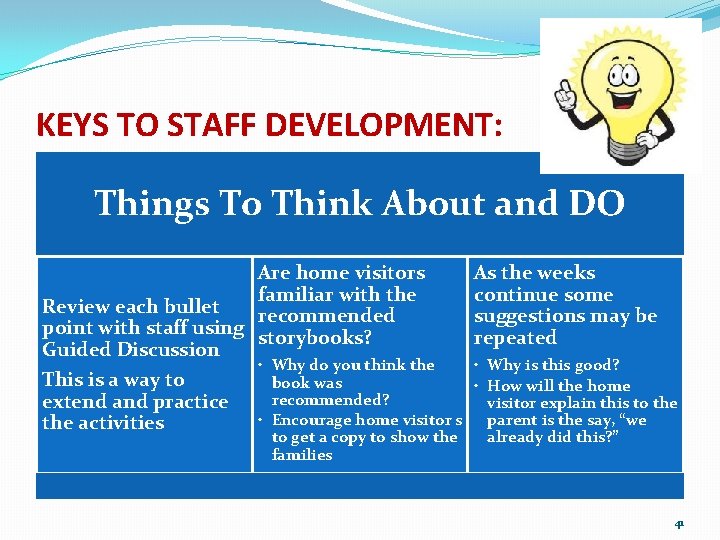 KEYS TO STAFF DEVELOPMENT:

Things To Think About and DO

Review each bullet point with staff using Guided Discussion

This is a way to extend and practice the activities

Are home visitors familiar with the recommended storybooks?

• Why do you think the book was recommended?
• Encourage home visitor s to get a copy to show the families

As the weeks continue some suggestions may be repeated

• Why is this good?
• How will the home visitor explain this to the parent is the say, "we already did this?"

41